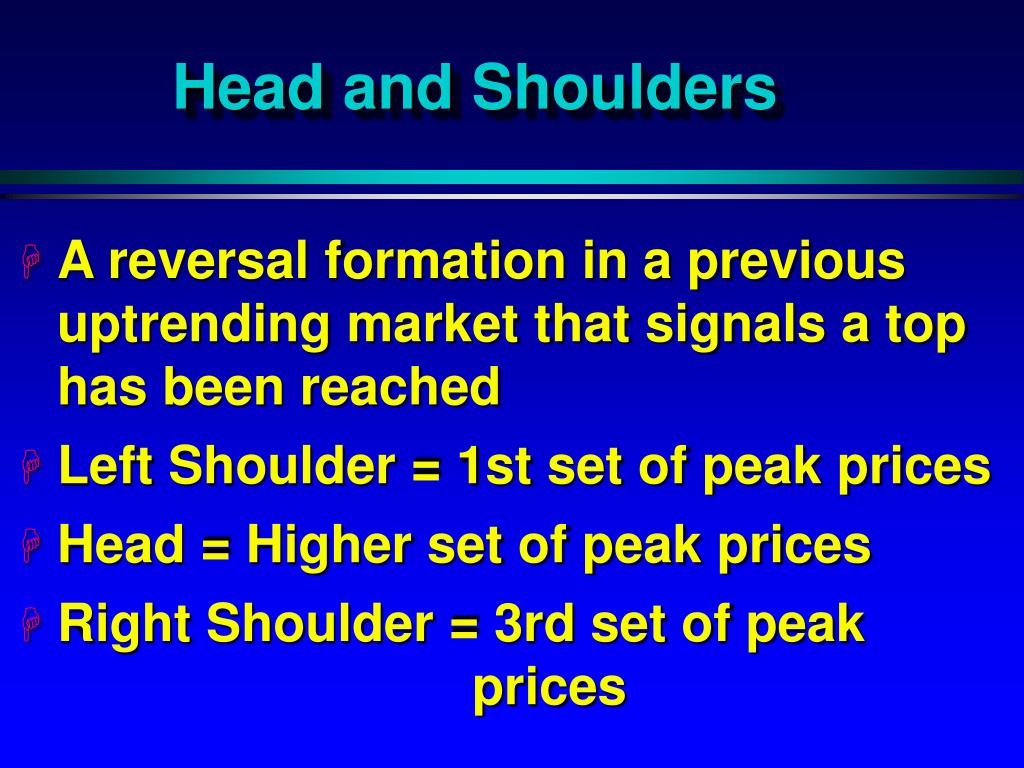 Head and Shoulders

A reversal formation in a previous uptrending market that signals a top has been reached

Left Shoulder = 1st set of peak prices

Head = Higher set of peak prices

Right Shoulder = 3rd set of peak prices